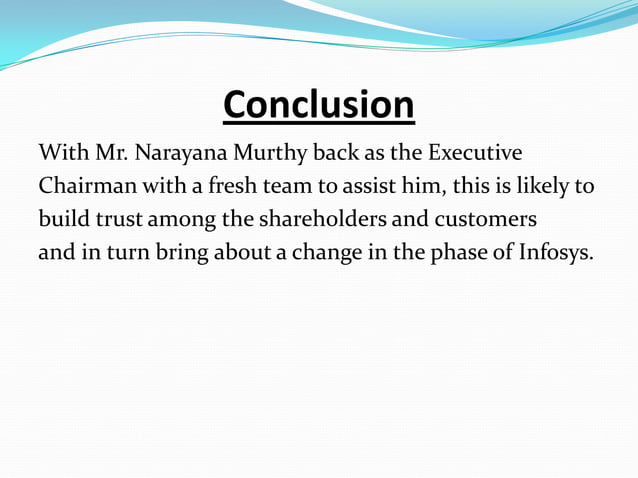 Conclusion

With Mr. Narayana Murthy back as the Executive Chairman with a fresh team to assist him, this is likely to build trust among the shareholders and customers and in turn bring about a change in the phase of Infosys.